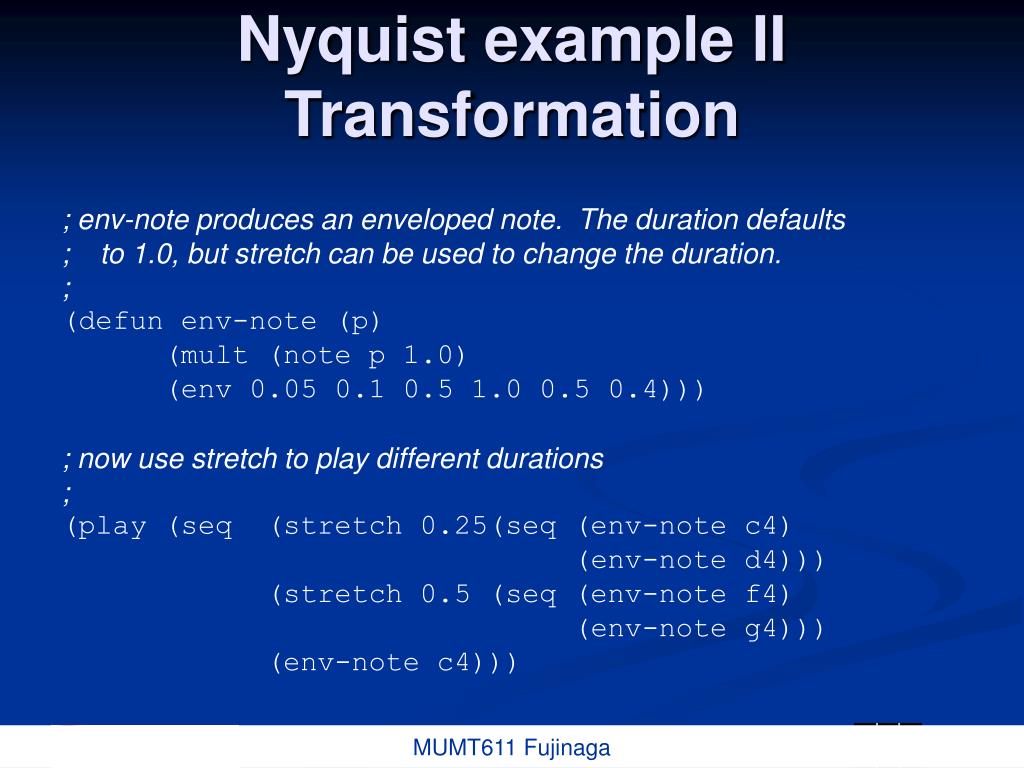 Nyquist example II
Transformation

; env-note produces an enveloped note. The duration defaults
; to 1.0, but stretch can be used to change the duration.
;
(defun env-note (p)
(mult (note p 1.0)
(env 0.05 0.1 0.5 1.0 0.5 0.4)))

; now use stretch to play different durations
;
(play (seq (stretch 0.25(seq (env-note c4)
(env-note d4)))
(stretch 0.5 (seq (env-note f4)
(env-note g4)))
(env-note c4)))

MUMT611 Fujinaga